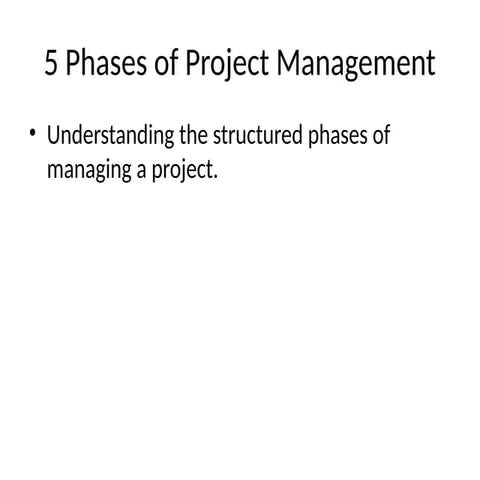 5 Phases of Project Management

• Understanding the structured phases of managing a project.